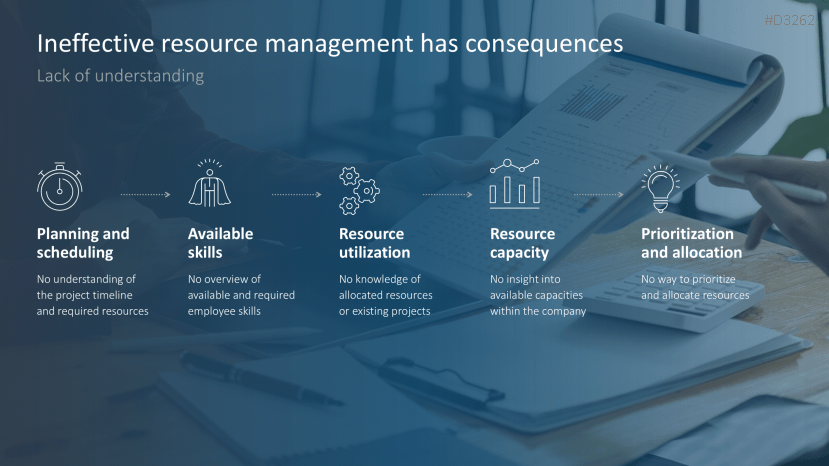 #D3262

Ineffective resource management has consequences

Lack of understanding

Planning and scheduling

No understanding of the project timeline and required resources

Available skills

No overview of available and required employee skills

Resource utilization

No knowledge of allocated resources or existing projects

Resource capacity

No insight into available capacities within the company

Prioritization and allocation

No way to prioritize and allocate resources